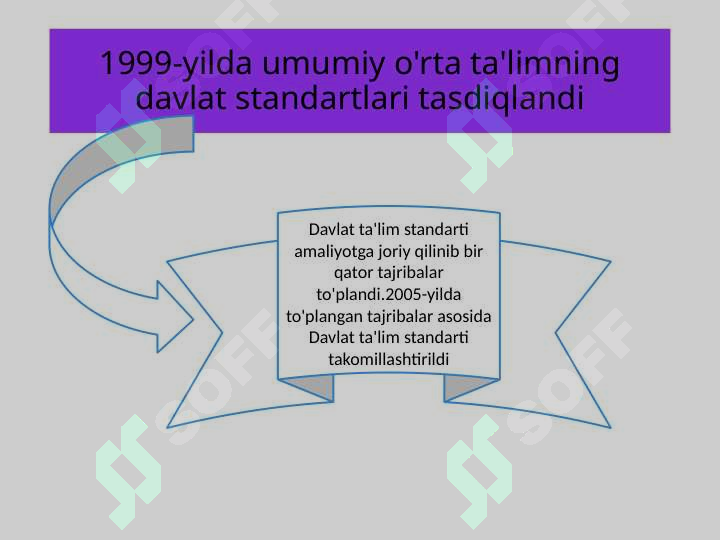 1999-yilda umumiy o'rta ta'limning davlat standartlari tasdiqlandi

Davlat ta'lim standarti amaliyotga joriy qilinib bir qator tajribalar to'plandi.2005-yilda to'plangan tajribalar asosida Davlat ta'lim standarti takomillashtirildi

SOFF
SOFF
SOFF
SOFF